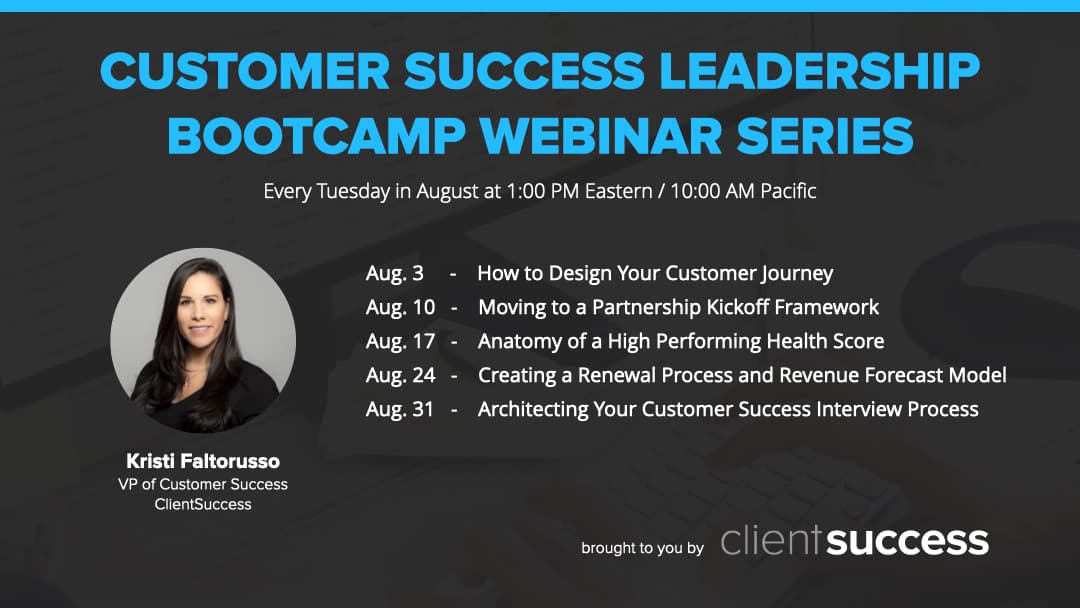 CUSTOMER SUCCESS LEADERSHIP BOOTCAMP WEBINAR SERIES

Every Tuesday in August at 1:00 PM Eastern / 10:00 AM Pacific

Aug. 3 - How to Design Your Customer Journey
Aug. 10 - Moving to a Partnership Kickoff Framework
Aug. 17 - Anatomy of a High Performing Health Score
Aug. 24 - Creating a Renewal Process and Revenue Forecast Model
Aug. 31 - Architecting Your Customer Success Interview Process

Kristi Faltorusso
VP of Customer Success
ClientSuccess

brought to you by clientsuccess